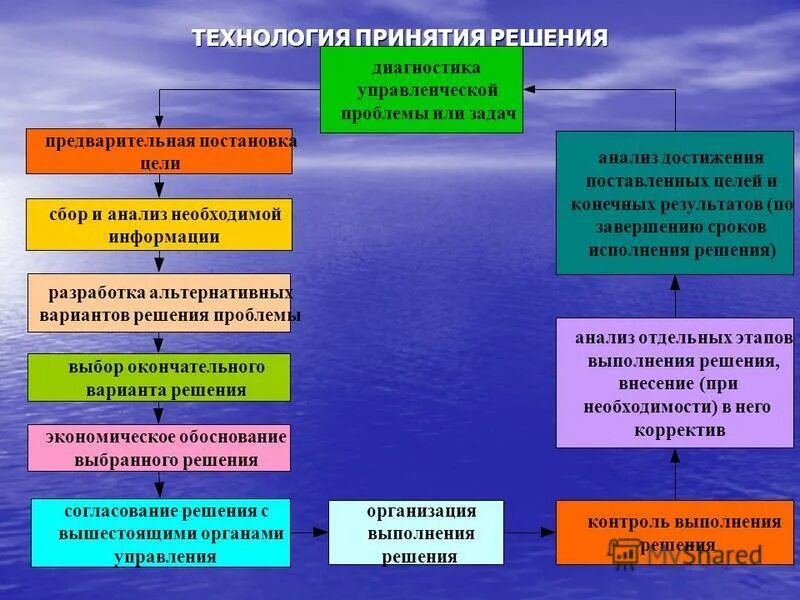 ТЕХНОЛОГИЯ ПРИНЯТИЯ РЕШЕНИЯ

диагностика управленческой проблемы или задач

предварительная постановка цели

сбор и анализ необходимой информации

разработка альтернативных вариантов решения проблемы

выбор окончательного варианта решения

экономическое обоснование выбранного решения

согласование решения с вышестоящими органами управления

организация выполнения решения

контроль выполнения решения

анализ отдельных этапов выполнения решения, внесение (при необходимости) в него корректив

анализ достижения поставленных целей и конечных результатов (по завершению сроков исполнения решения)

MyShared